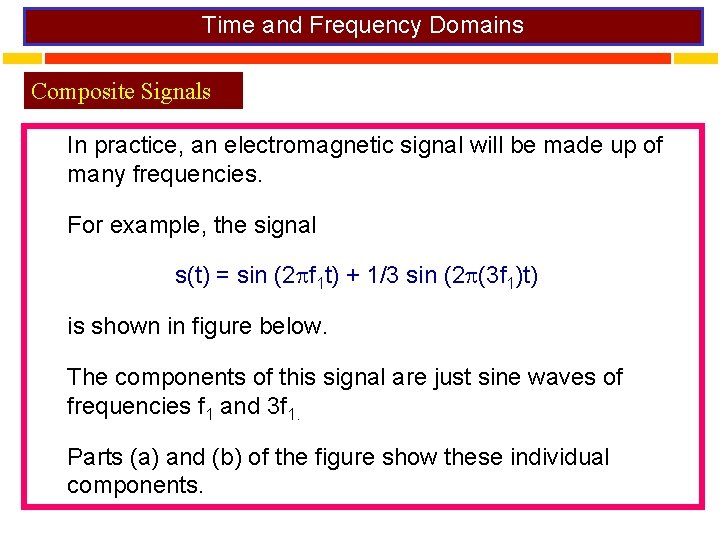 Time and Frequency Domains

Composite Signals

In practice, an electromagnetic signal will be made up of many frequencies.

For example, the signal

$s(t) = \sin(2\pi f_1 t) + 1/3 \sin(2\pi(3f_1)t)$

is shown in figure below.

The components of this signal are just sine waves of frequencies $f_1$ and $3f_1$.

Parts (a) and (b) of the figure show these individual components.